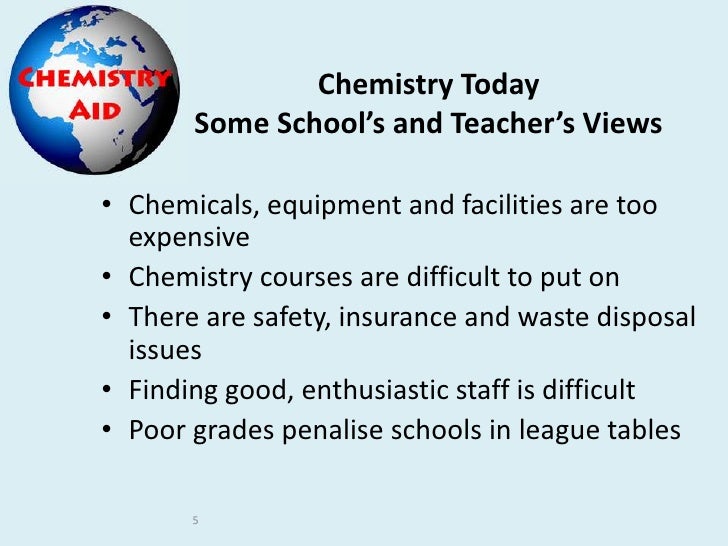 CHEMISTRY AID

Chemistry Today
Some School's and Teacher's Views

• Chemicals, equipment and facilities are too expensive
• Chemistry courses are difficult to put on
• There are safety, insurance and waste disposal issues
• Finding good, enthusiastic staff is difficult
• Poor grades penalise schools in league tables

5